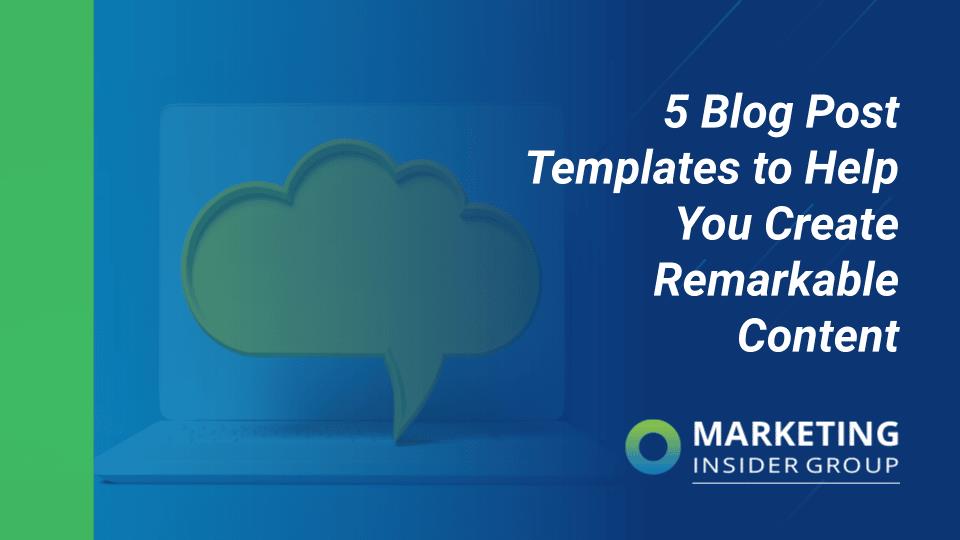 5 Blog Post Templates to Help You Create Remarkable Content

MARKETING
INSIDER GROUP